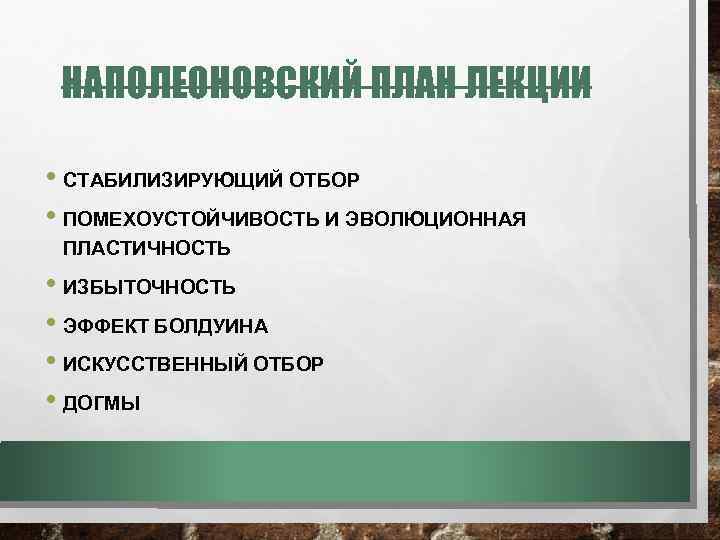 НАПОЛЕОНОВСКИЙ ПЛАН ЛЕКЦИИ

• СТАБИЛИЗИРУЮЩИЙ ОТБОР
• ПОМЕХОУСТОЙЧИВОСТЬ И ЭВОЛЮЦИОННАЯ ПЛАСТИЧНОСТЬ
• ИЗБЫТОЧНОСТЬ
• ЭФФЕКТ БОЛДУИНА
• ИСКУССТВЕННЫЙ ОТБОР
• ДОГМЫ